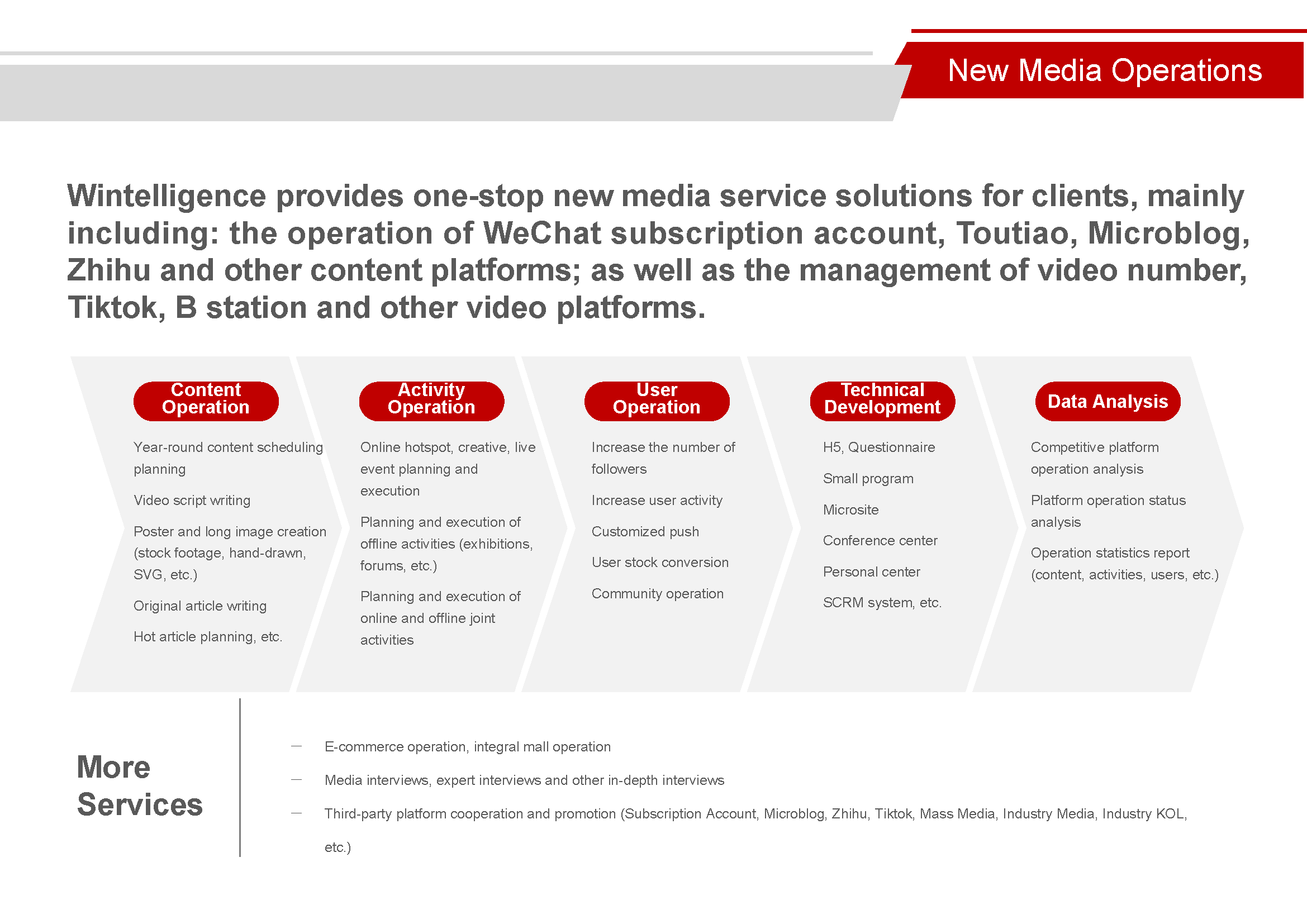 New Media Operations

Wintelligence provides one-stop new media service solutions for clients, mainly including: the operation of WeChat subscription account, Toutiao, Microblog, Zhihu and other content platforms; as well as the management of video number, Tiktok, B station and other video platforms.

Content Operation

Year-round content scheduling planning

Video script writing

Poster and long image creation (stock footage, hand-drawn, SVG, etc.)

Original article writing

Hot article planning, etc.

Activity Operation

Online hotspot, creative, live event planning and execution

Planning and execution of offline activities (exhibitions, forums, etc.)

Planning and execution of online and offline joint activities

User Operation

Increase the number of followers

Increase user activity

Customized push

User stock conversion

Community operation

Technical Development

H5, Questionnaire

Small program

Microsite

Conference center

Personal center

SCRM system, etc.

Data Analysis

Competitive platform operation analysis

Platform operation status analysis

Operation statistics report (content, activities, users, etc.)

More Services

— E-commerce operation, integral mall operation

— Media interviews, expert interviews and other in-depth interviews

— Third-party platform cooperation and promotion (Subscription Account, Microblog, Zhihu, Tiktok, Mass Media, Industry Media, Industry KOL, etc.)